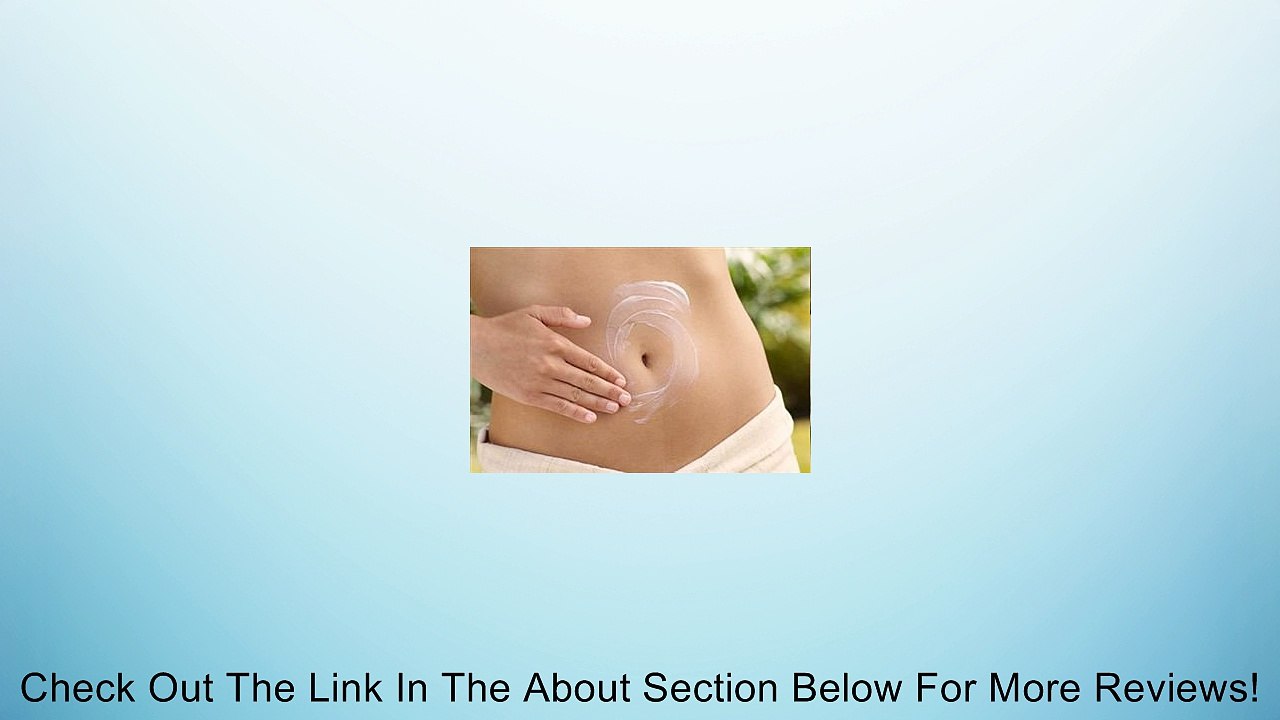 Check Out The Link In The About Section Below For More Reviews!